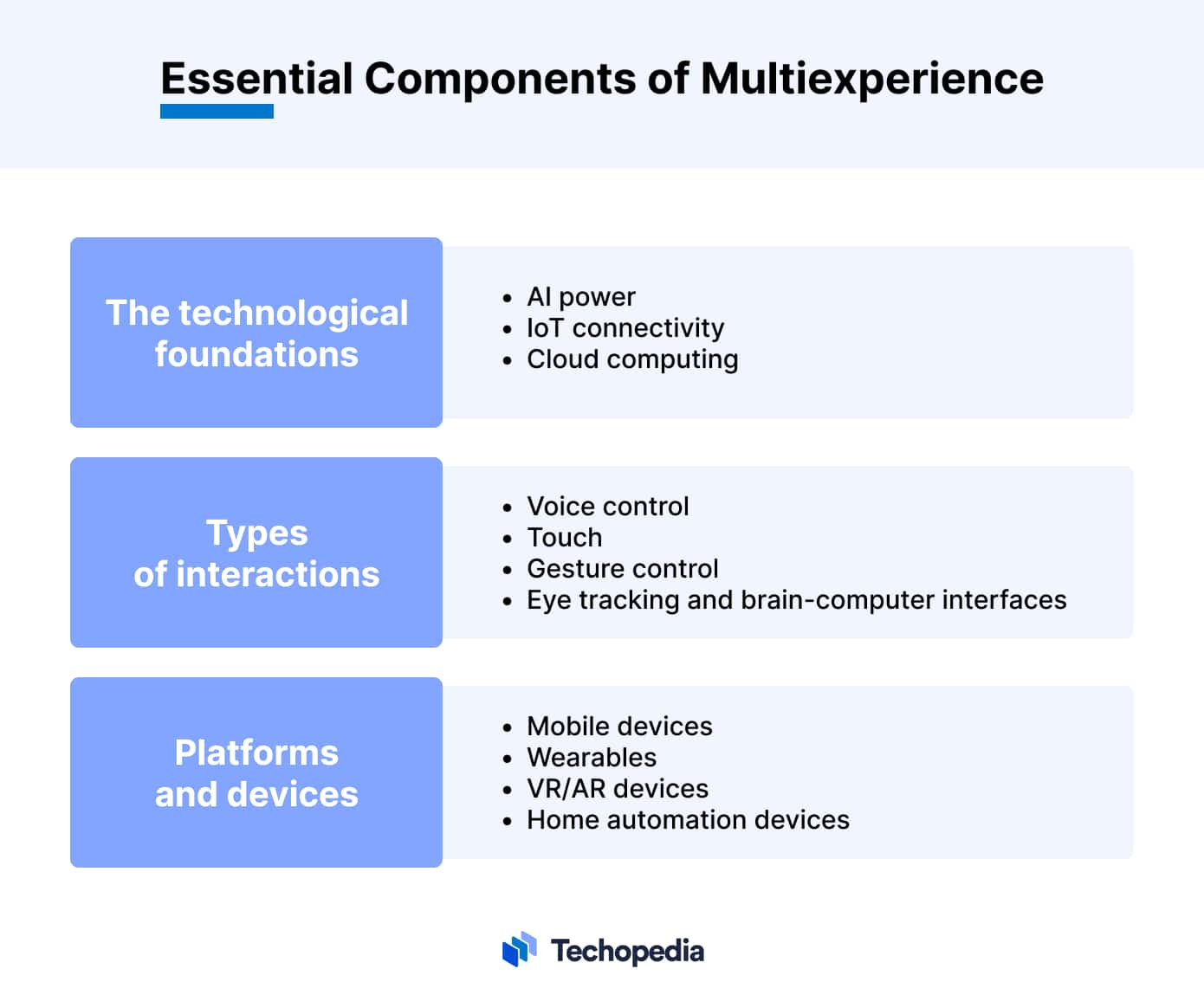 Essential Components of Multiexperience

The technological foundations

- AI power
- IoT connectivity
- Cloud computing

Types of interactions

- Voice control
- Touch
- Gesture control
- Eye tracking and brain-computer interfaces

Platforms and devices

- Mobile devices
- Wearables
- VR/AR devices
- Home automation devices

Techopedia